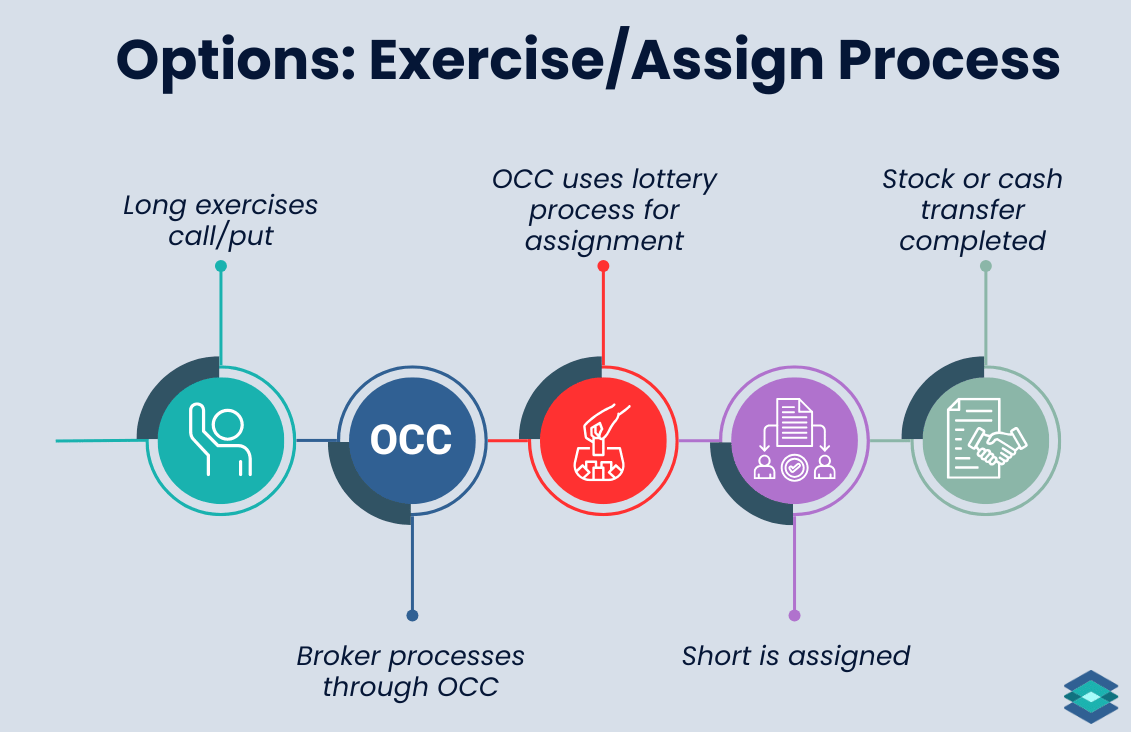 Options: Exercise/Assign Process

Long exercises call/put

OCC

Broker processes through OCC

OCC uses lottery process for assignment

Short is assigned

Stock or cash transfer completed